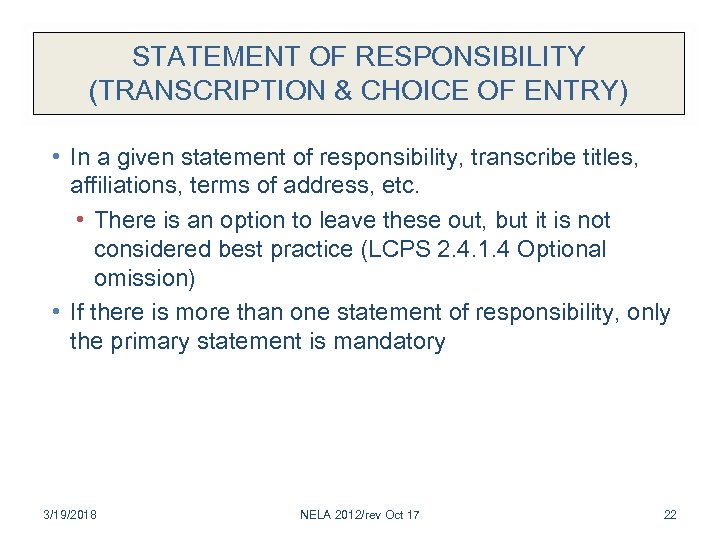 STATEMENT OF RESPONSIBILITY (TRANSCRIPTION & CHOICE OF ENTRY)

• In a given statement of responsibility, transcribe titles, affiliations, terms of address, etc.

• There is an option to leave these out, but it is not considered best practice (LCPS 2.4.1.4 Optional omission)

• If there is more than one statement of responsibility, only the primary statement is mandatory

3/19/2018

NELA 2012/rev Oct 17

22